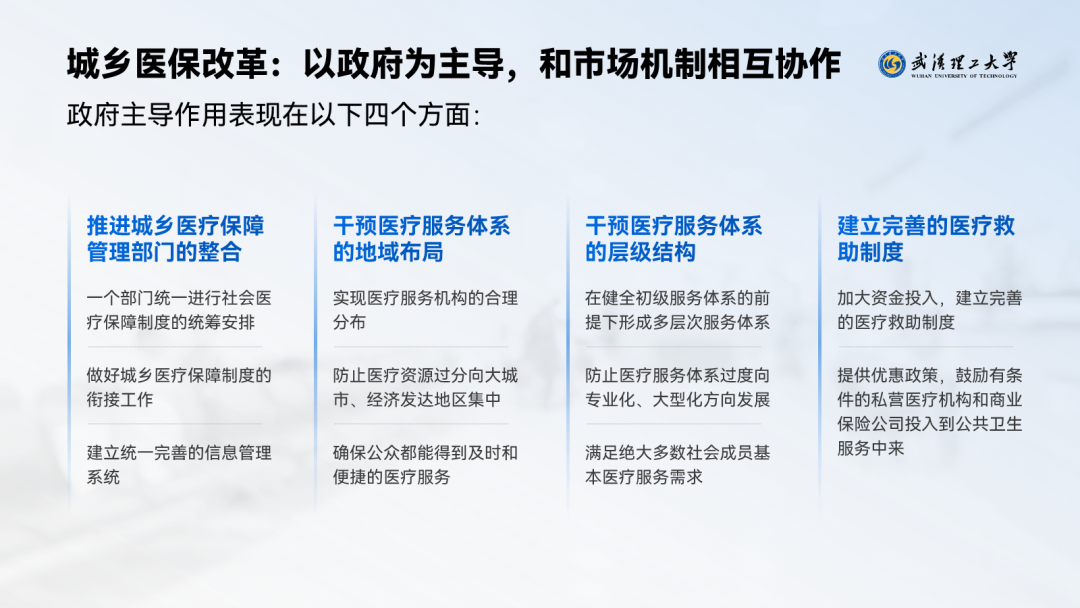 城乡医保改革：以政府为主导，和市场机制相互协作

武漢理工大學
WUHAN UNIVERSITY OF TECHNOLOGY

政府主导作用表现在以下四个方面：

推进城乡医疗保障管理部门的整合

一个部门统一进行社会医疗保障制度的统筹安排

做好城乡医疗保障制度的衔接工作

建立统一完善的信息管理系统

干预医疗服务体系的地域布局

实现医疗服务机构的合理分布

防止医疗资源过分向大城市、经济发达地区集中

确保公众都能得到及时和便捷的医疗服务

干预医疗服务体系的层级结构

在健全初级服务体系的前提下形成多层次服务体系

防止医疗服务体系过度向专业化、大型化方向发展

满足绝大多数社会成员基本医疗服务需求

建立完善的医疗救助制度

加大资金投入，建立完善的医疗救助制度

提供优惠政策，鼓励有条件的私营医疗机构和商业保险公司投入到公共卫生服务中来